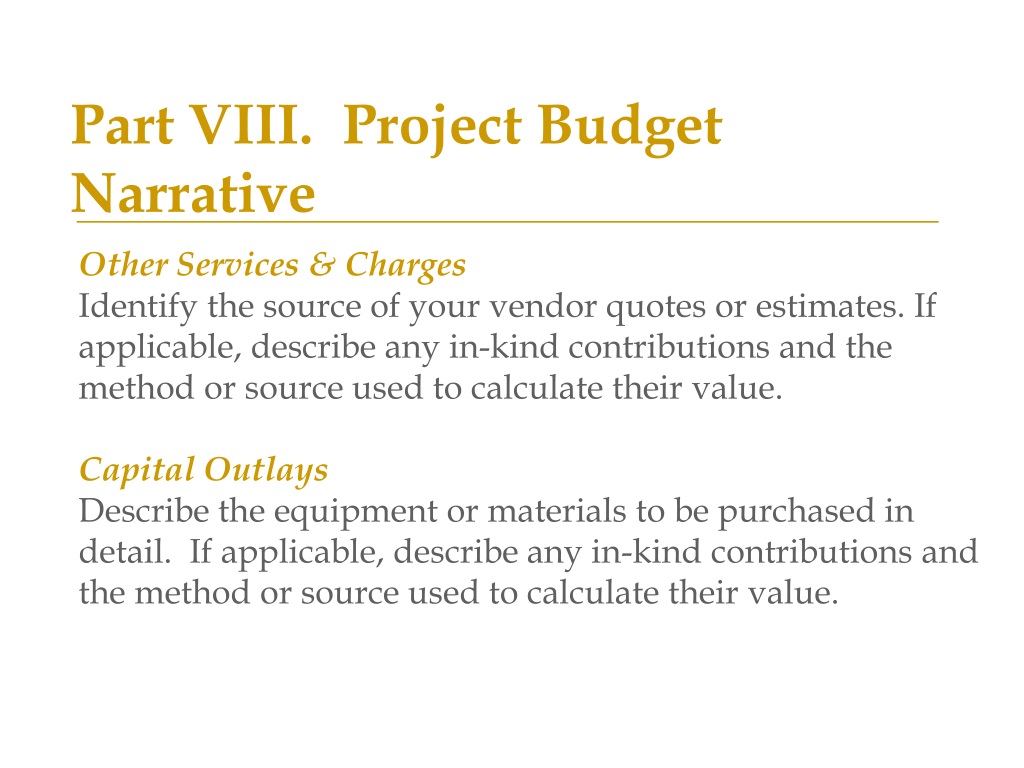 Part VIII. Project Budget Narrative

Other Services & Charges
Identify the source of your vendor quotes or estimates. If applicable, describe any in-kind contributions and the method or source used to calculate their value.

Capital Outlays
Describe the equipment or materials to be purchased in detail. If applicable, describe any in-kind contributions and the method or source used to calculate their value.